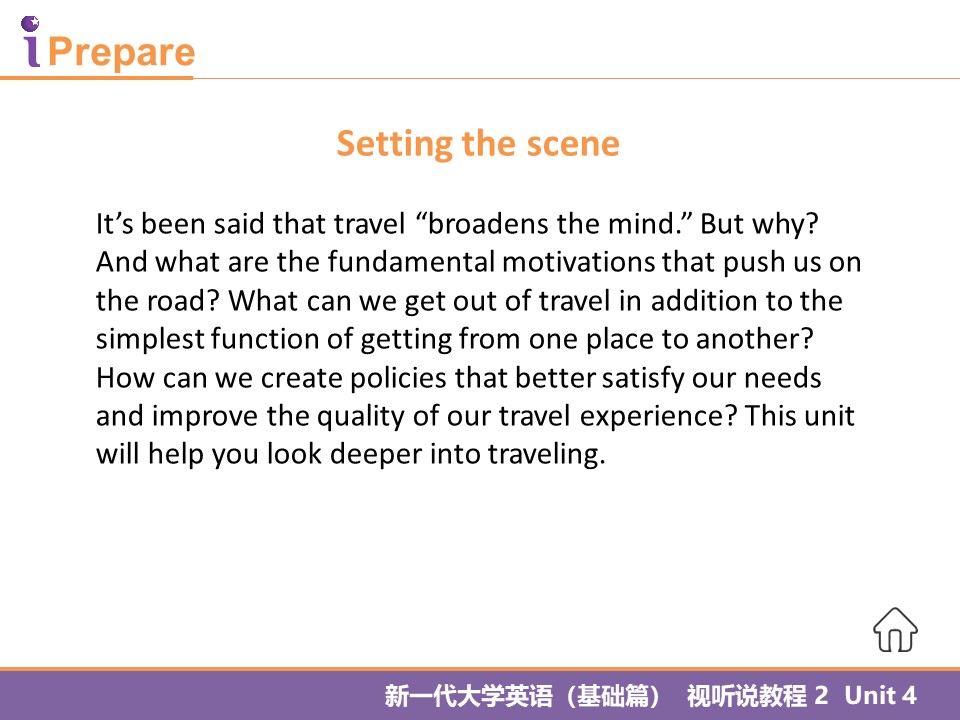 iPrepare

Setting the scene

It’s been said that travel “broadens the mind.” But why? And what are the fundamental motivations that push us on the road? What can we get out of travel in addition to the simplest function of getting from one place to another? How can we create policies that better satisfy our needs and improve the quality of our travel experience? This unit will help you look deeper into traveling.

新一代大学英语（基础篇） 视听说教程 2 Unit 4